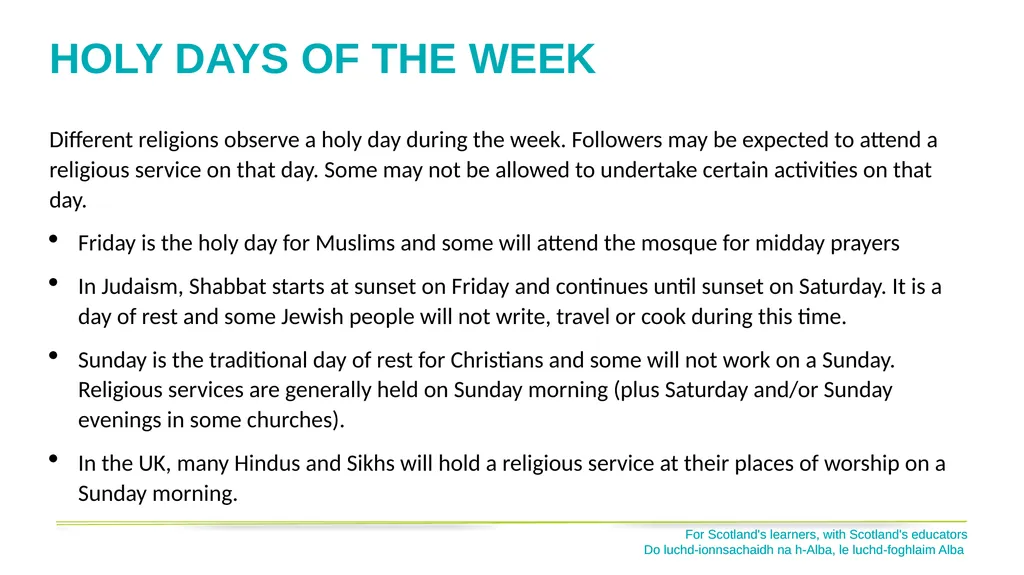 HOLY DAYS OF THE WEEK

Different religions observe a holy day during the week. Followers may be expected to attend a religious service on that day. Some may not be allowed to undertake certain activities on that day.

• Friday is the holy day for Muslims and some will attend the mosque for midday prayers

• In Judaism, Shabbat starts at sunset on Friday and continues until sunset on Saturday. It is a day of rest and some Jewish people will not write, travel or cook during this time.

• Sunday is the traditional day of rest for Christians and some will not work on a Sunday. Religious services are generally held on Sunday morning (plus Saturday and/or Sunday evenings in some churches).

• In the UK, many Hindus and Sikhs will hold a religious service at their places of worship on a Sunday morning.

For Scotland's learners, with Scotland's educators
Do luchd-ionnsachaidh na h-Alba, le luchd-foghlaim Alba